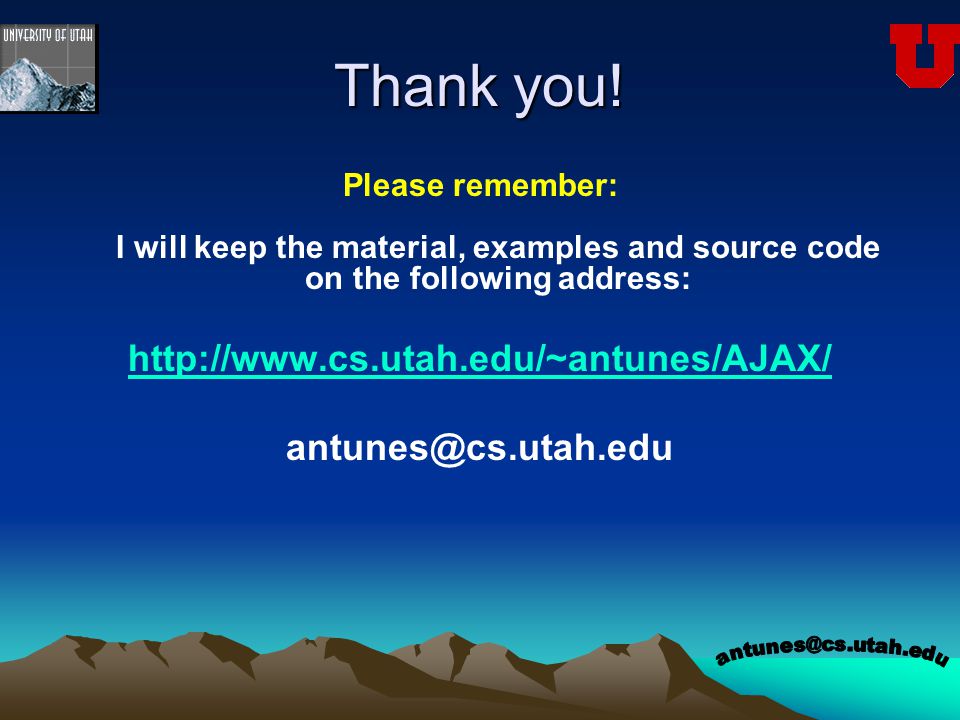 UNIVERSITY OF UTAH

U

Thank you!

Please remember:

I will keep the material, examples and source code on the following address:

http://www.cs.utah.edu/~antunes/AJAX/

antunes@cs.utah.edu

antunes@cs.utah.edu